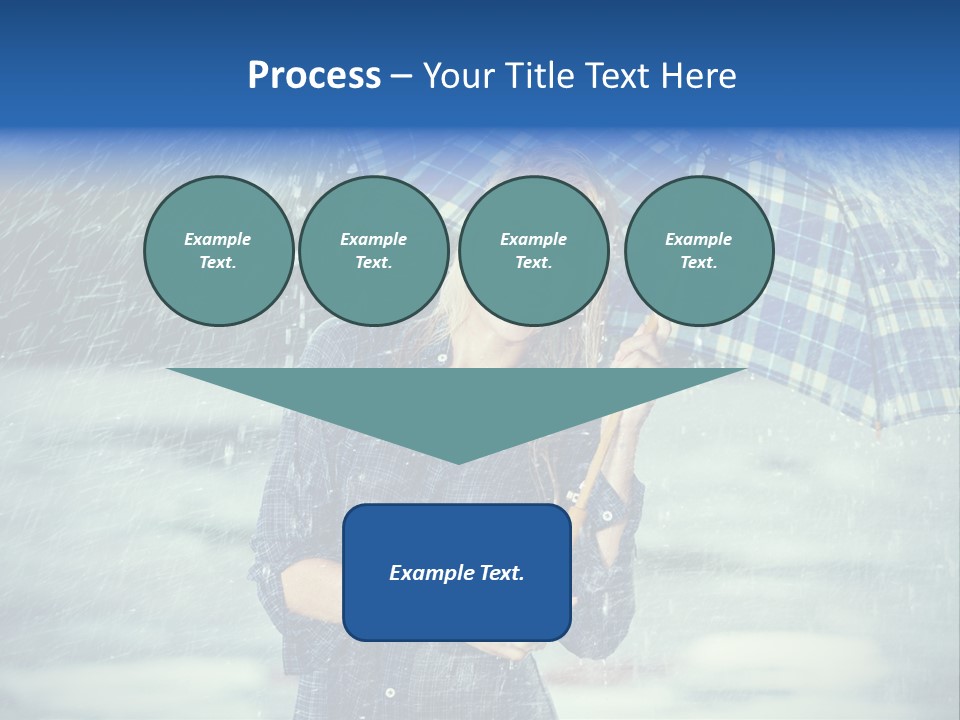 Process – Your Title Text Here

Example Text.

Example Text.

Example Text.

Example Text.

Example Text.